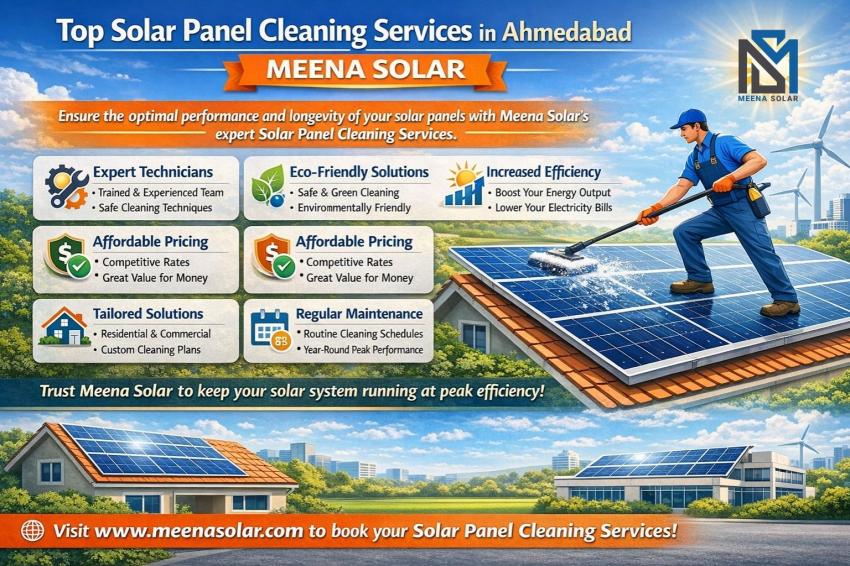 Top Solar Panel Cleaning Services in Ahmedabad

MEENA SOLAR

MEENA SOLAR

Ensure the optimal performance and longevity of your solar panels with Meena Solar's expert Solar Panel Cleaning Services.

Expert Technicians
• Trained & Experienced Team
• Safe Cleaning Techniques

Eco-Friendly Solutions
• Safe & Green Cleaning
• Environmentally Friendly

Increased Efficiency
• Boost Your Energy Output
• Lower Your Electricity Bills

Affordable Pricing
• Competitive Rates
• Great Value for Money

Affordable Pricing
• Competitive Rates
• Great Value for Money

Tailored Solutions
• Residential & Commercial
• Custom Cleaning Plans

Regular Maintenance
• Routine Cleaning Schedules
• Year-Round Peak Performance

Trust Meena Solar to keep your solar system running at peak efficiency!

Visit www.meenasolar.com to book your Solar Panel Cleaning Services!